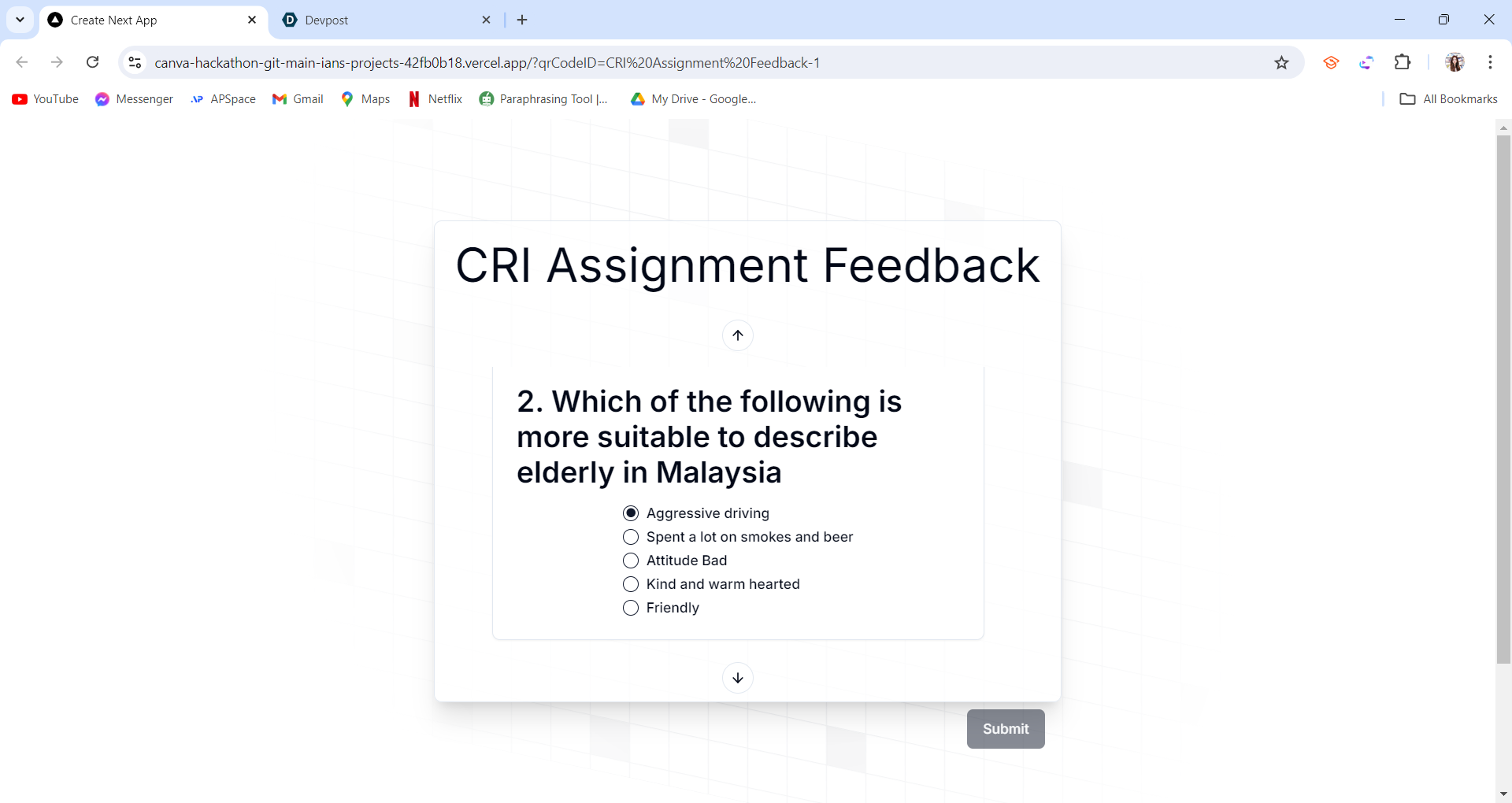 Create Next App
Devpost

canva-hackathon-git-main-ians-projects-42fb0b18.vercel.app/?qrCodeID=CRI%20Assignment%20Feedback-1

YouTube Messenger APSpace Gmail Maps Netflix Paraphrasing Tool |... My Drive - Google... All Bookmarks

CRI Assignment Feedback

2. Which of the following is more suitable to describe elderly in Malaysia

Aggressive driving
Spent a lot on smokes and beer
Attitude Bad
Kind and warm hearted
Friendly

Submit